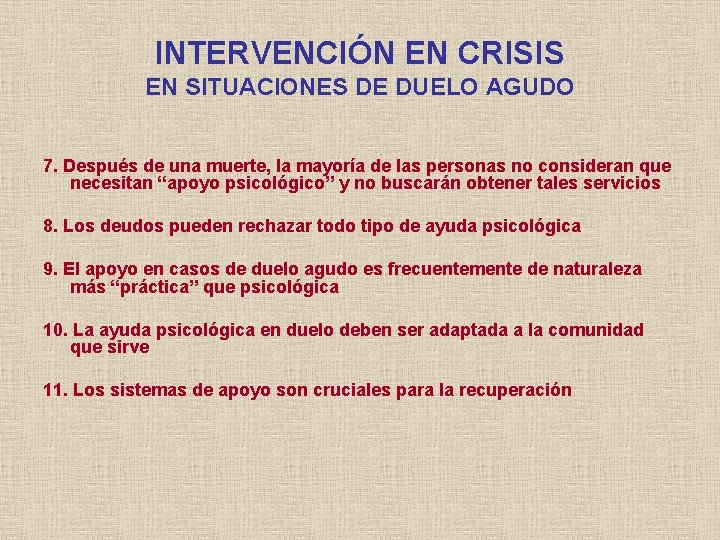 INTERVENCIÓN EN CRISIS
EN SITUACIONES DE DUELO AGUDO

7. Después de una muerte, la mayoría de las personas no consideran que necesitan “apoyo psicológico” y no buscarán obtener tales servicios

8. Los deudos pueden rechazar todo tipo de ayuda psicológica

9. El apoyo en casos de duelo agudo es frecuentemente de naturaleza más “práctica” que psicológica

10. La ayuda psicológica en duelo deben ser adaptada a la comunidad que sirve

11. Los sistemas de apoyo son cruciales para la recuperación